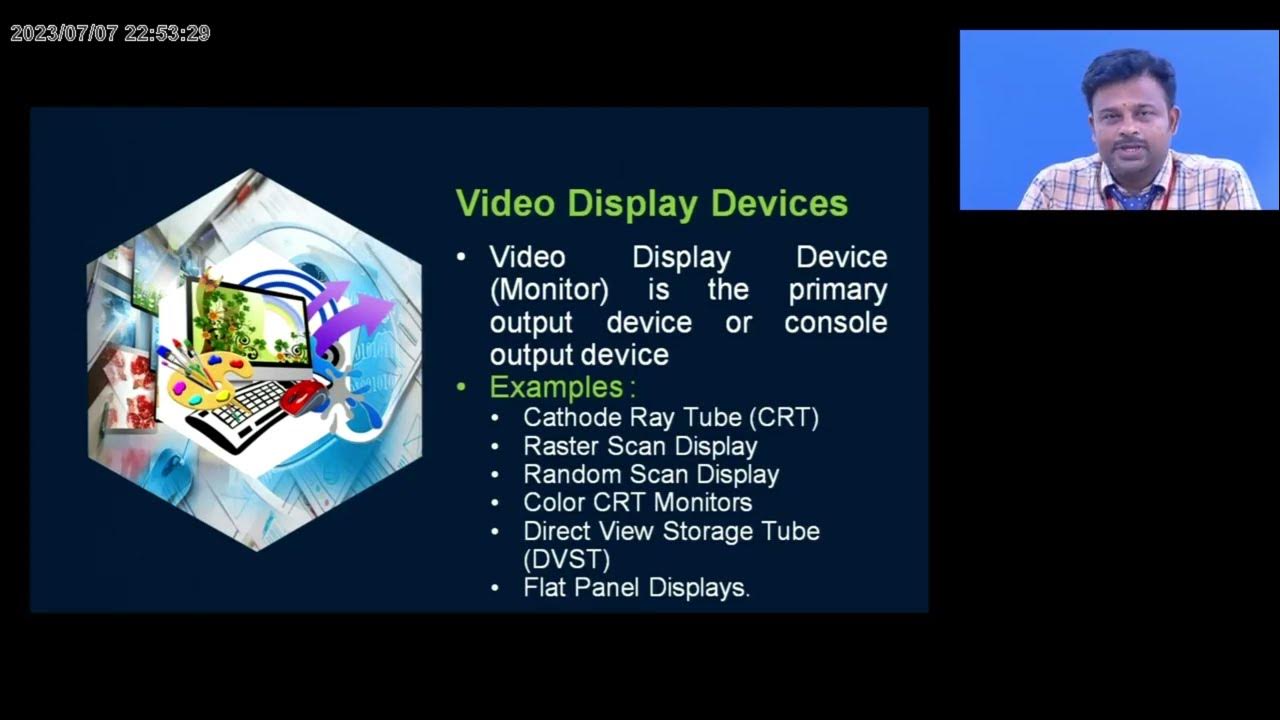 2023/07/07 22:53:29

Video Display Devices

• Video Display Device (Monitor) is the primary output device or console output device
• Examples :
  • Cathode Ray Tube (CRT)
  • Raster Scan Display
  • Random Scan Display
  • Color CRT Monitors
  • Direct View Storage Tube (DVST)
  • Flat Panel Displays.